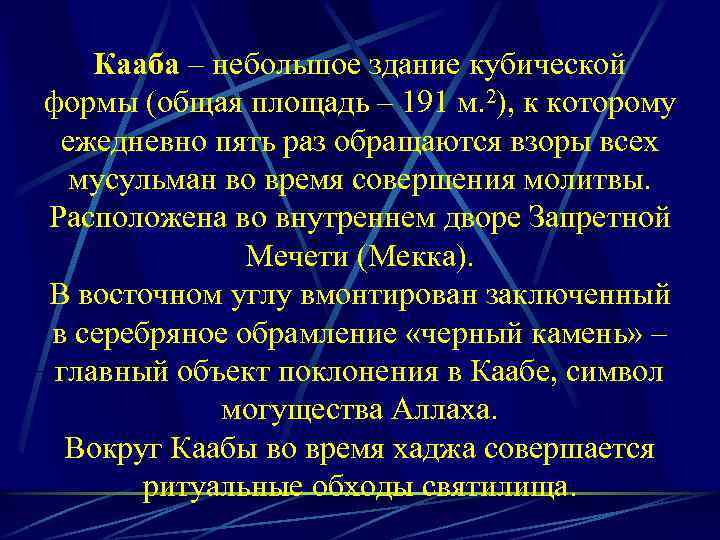 Кааба – небольшое здание кубической формы (общая площадь – 191 м.$^2$), к которому ежедневно пять раз обращаются взоры всех мусульман во время совершения молитвы. Расположена во внутреннем дворе Запретной Мечети (Мекка).
В восточном углу вмонтирован заключенный в серебряное обрамление «черный камень» – главный объект поклонения в Каабе, символ могущества Аллаха.
Вокруг Каабы во время хаджа совершается ритуальные обходы святилища.